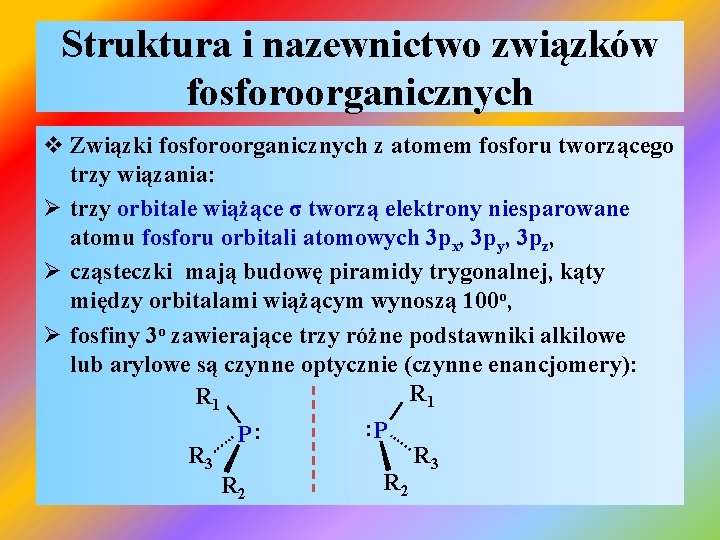 Struktura i nazewnictwo związków fosforoorganicznych

❖ Związki fosforoorganicznych z atomem fosforu tworzącego trzy wiązania:

➢ trzy orbitale wiążące σ tworzą elektrony niesparowane atomu fosforu orbitali atomowych $3p_x$, $3p_y$, $3p_z$,

➢ cząsteczki mają budowę piramidy trygonalnej, kąty między orbitalami wiążącym wynoszą $100^o$,

➢ fosfiny $3^o$ zawierające trzy różne podstawniki alkilowe lub arylowe są czynne optycznie (czynne enancjomery):

$R_1$ P: $R_3$ $R_2$

$R_1$ :P $R_3$ $R_2$